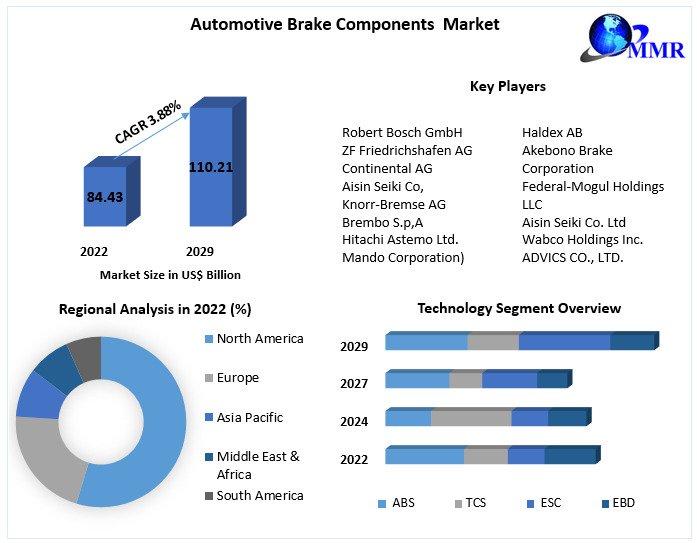 Automotive Brake Components Market

MMR

CAGR 3.88%

84.43

110.21

2022

2029

Market Size in US$ Billion

Key Players

Robert Bosch GmbH
ZF Friedrichshafen AG
Continental AG
Aisin Seiki Co,
Knorr-Bremse AG
Brembo S.p,A
Hitachi Astemo Ltd.
Mando Corporation)

Haldex AB
Akebono Brake Corporation
Federal-Mogul Holdings LLC
Aisin Seiki Co. Ltd
Wabco Holdings Inc.
ADVICS CO., LTD.

Regional Analysis in 2022 (%)

North America
Europe
Asia Pacific
Middle East & Africa
South America

Technology Segment Overview

2029
2027
2024
2022

ABS
TCS
ESC
EBD